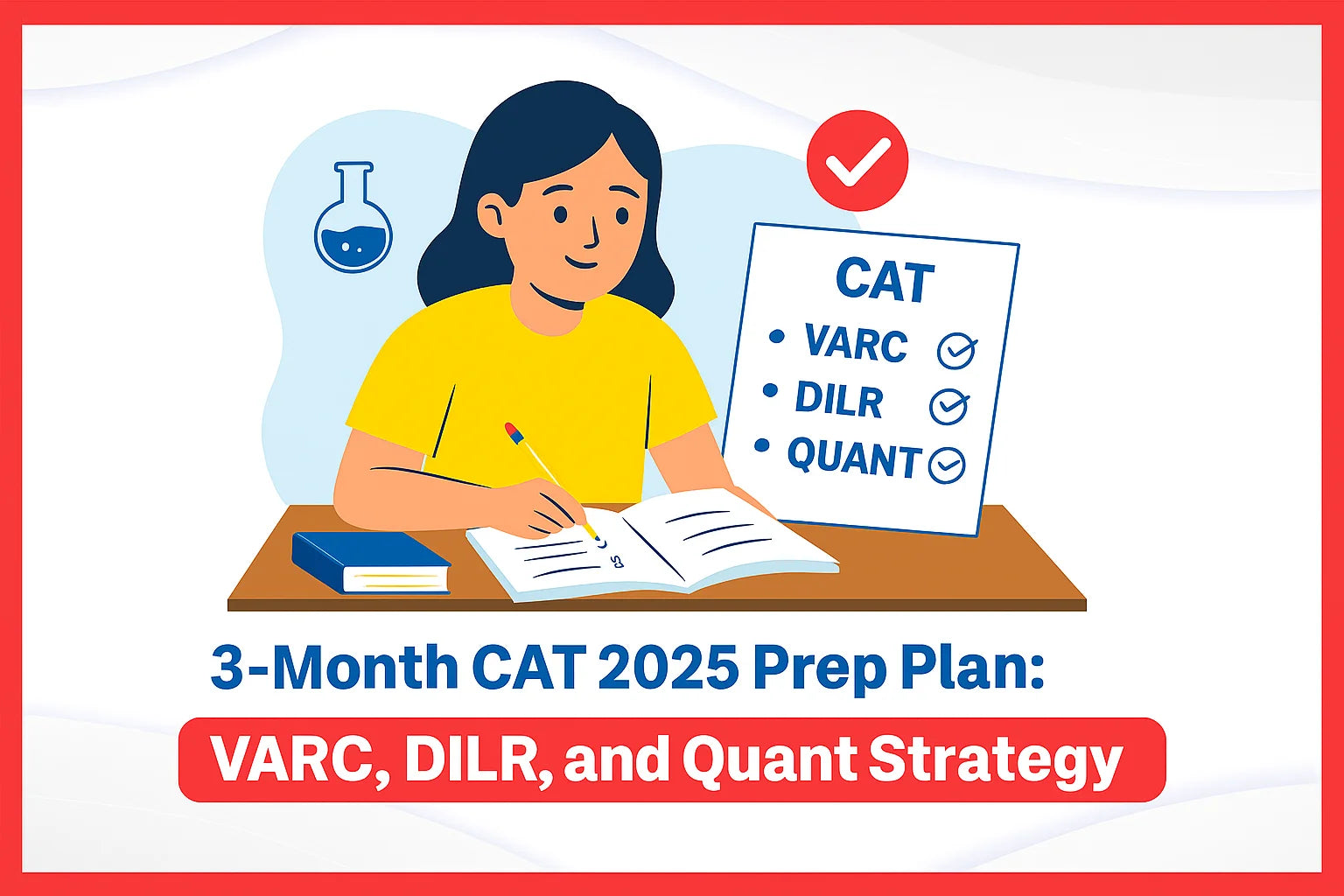 CAT
• VARC
• DILR
• QUANT

3-Month CAT 2025 Prep Plan:
VARC, DILR, and Quant Strategy